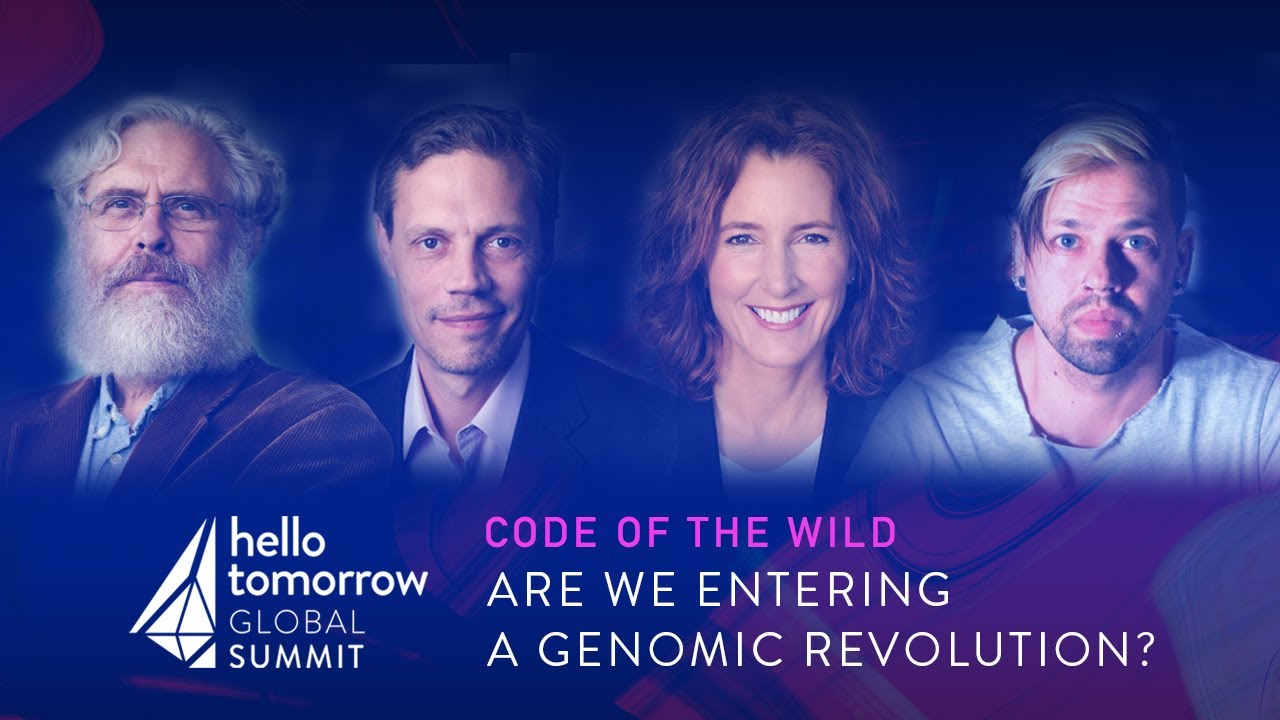 hello tomorrow
GLOBAL
SUMMIT

CODE OF THE WILD
ARE WE ENTERING
A GENOMIC REVOLUTION?